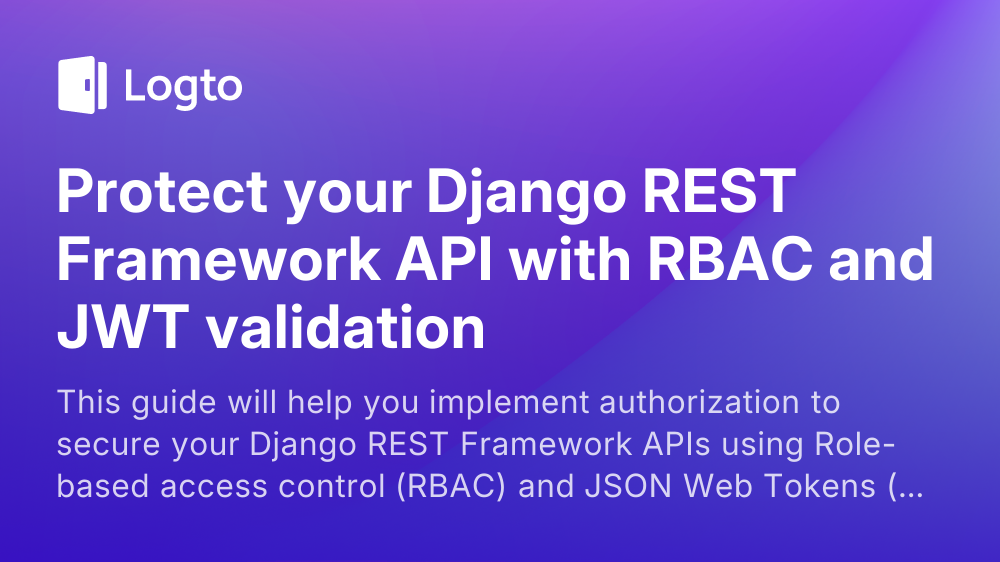 Logto

Protect your Django REST Framework API with RBAC and JWT validation

This guide will help you implement authorization to secure your Django REST Framework APIs using Role-based access control (RBAC) and JSON Web Tokens (...